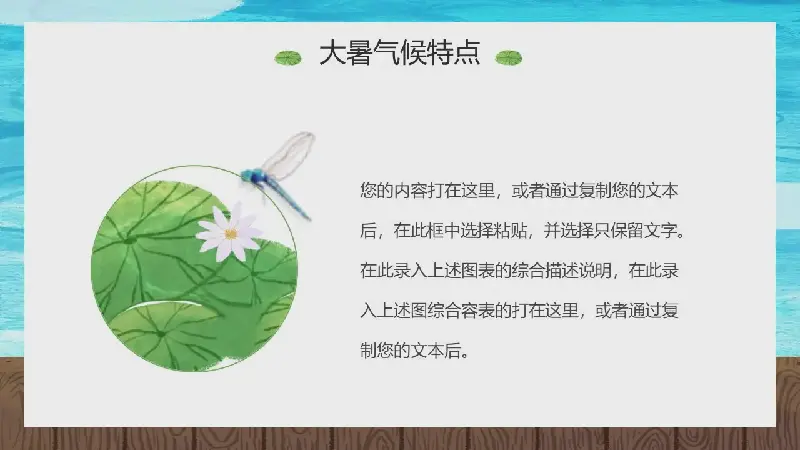 大暑气候特点

您的内容打在这里，或者通过复制您的文本后，在此框中选择粘贴，并选择只保留文字。在此录入上述图表的综合描述说明，在此录入上述图综合容表的打在这里，或者通过复制您的文本后。